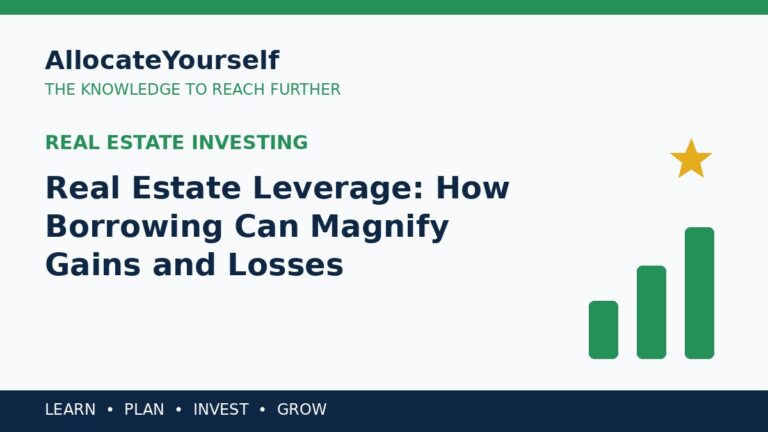 AllocateYourself
THE KNOWLEDGE TO REACH FURTHER

REAL ESTATE INVESTING

Real Estate Leverage: How Borrowing Can Magnify Gains and Losses

LEARN • PLAN • INVEST • GROW